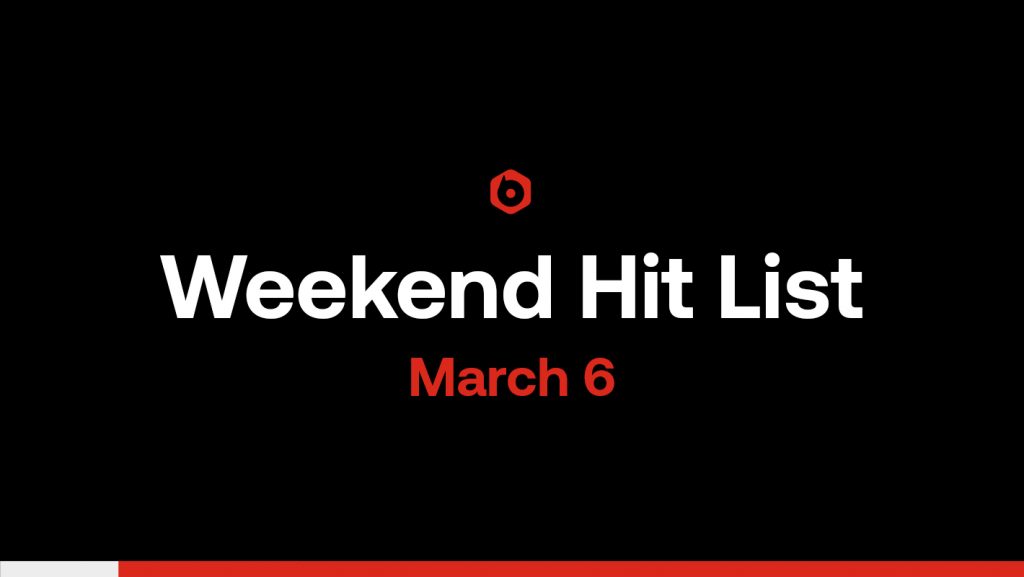 Weekend Hit List

March 6